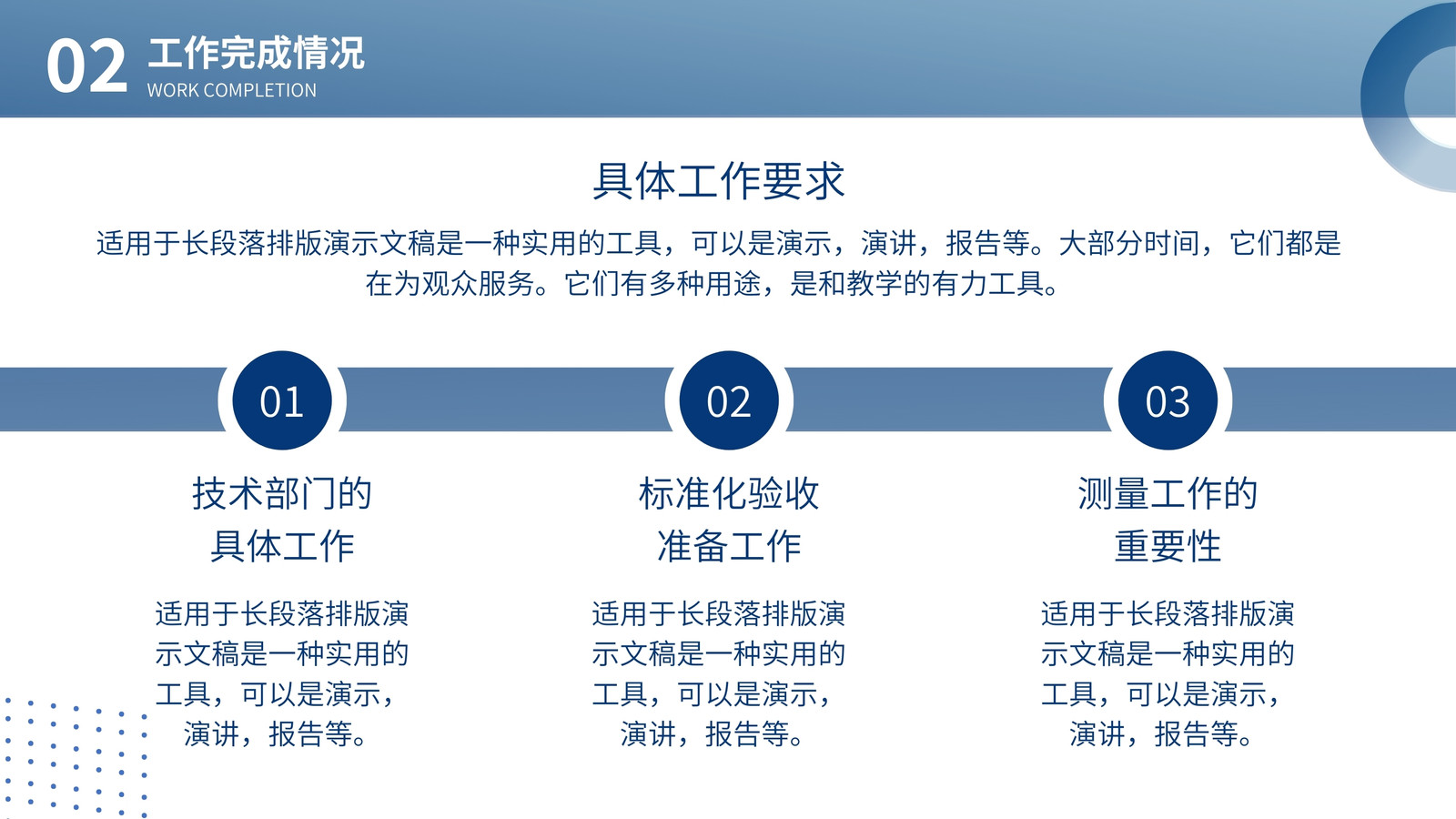 02 工作完成情况
WORK COMPLETION

具体工作要求

适用于长段落排版演示文稿是一种实用的工具，可以是演示，演讲，报告等。大部分时间，它们都是在为观众服务。它们有多种用途，是和教学的有力工具。

01

技术部门的具体工作

适用于长段落排版演示文稿是一种实用的工具，可以是演示，演讲，报告等。

02

标准化验收准备工作

适用于长段落排版演示文稿是一种实用的工具，可以是演示，演讲，报告等。

03

测量工作的重要性

适用于长段落排版演示文稿是一种实用的工具，可以是演示，演讲，报告等。